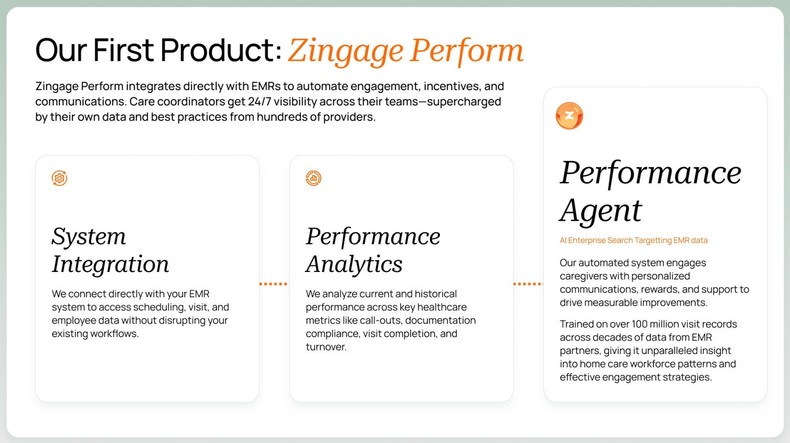 Our First Product: Zingage Perform

Zingage Perform integrates directly with EMRs to automate engagement, incentives, and communications. Care coordinators get 24/7 visibility across their teams—supercharged by their own data and best practices from hundreds of providers.

System Integration

We connect directly with your EMR system to access scheduling, visit, and employee data without disrupting your existing workflows.

Performance Analytics

We analyze current and historical performance across key healthcare metrics like call-outs, documentation compliance, visit completion, and turnover.

Performance Agent

AI Enterprise Search Targetting EMR data

Our automated system engages caregivers with personalized communications, rewards, and support to drive measurable improvements.

Trained on over 100 million visit records across decades of data from EMR partners, giving it unparalleled insight into home care workforce patterns and effective engagement strategies.